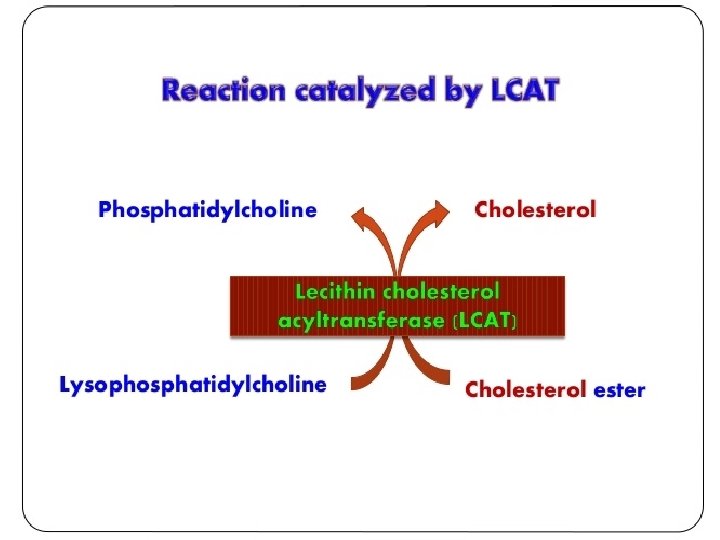 Reaction catalyzed by LCAT

Phosphatidylcholine

Cholesterol

Lecithin cholesterol acyltransferase (LCAT)

Lysophosphatidylcholine

Cholesterol ester